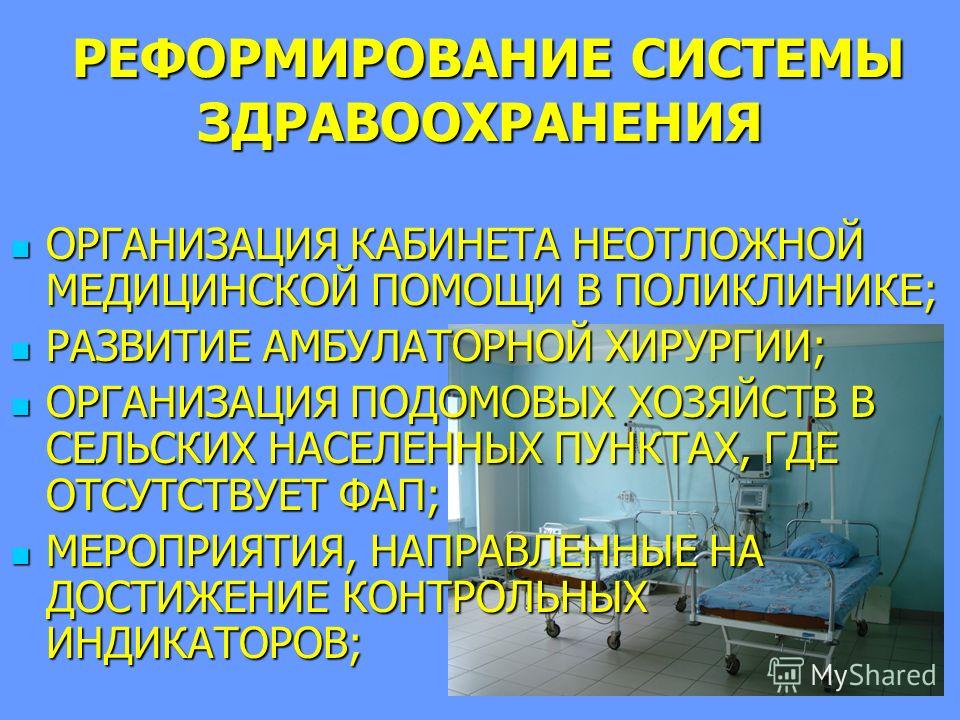 РЕФОРМИРОВАНИЕ СИСТЕМЫ ЗДРАВООХРАНЕНИЯ

- ОРГАНИЗАЦИЯ КАБИНЕТА НЕОТЛОЖНОЙ МЕДИЦИНСКОЙ ПОМОЩИ В ПОЛИКЛИНИКЕ;
- РАЗВИТИЕ АМБУЛАТОРНОЙ ХИРУРГИИ;
- ОРГАНИЗАЦИЯ ПОДОМОВЫХ ХОЗЯЙСТВ В СЕЛЬСКИХ НАСЕЛЕННЫХ ПУНКТАХ, ГДЕ ОТСУТСТВУЕТ ФАП;
- МЕРОПРИЯТИЯ, НАПРАВЛЕННЫЕ НА ДОСТИЖЕНИЕ КОНТРОЛЬНЫХ ИНДИКАТОРОВ;

MyShared